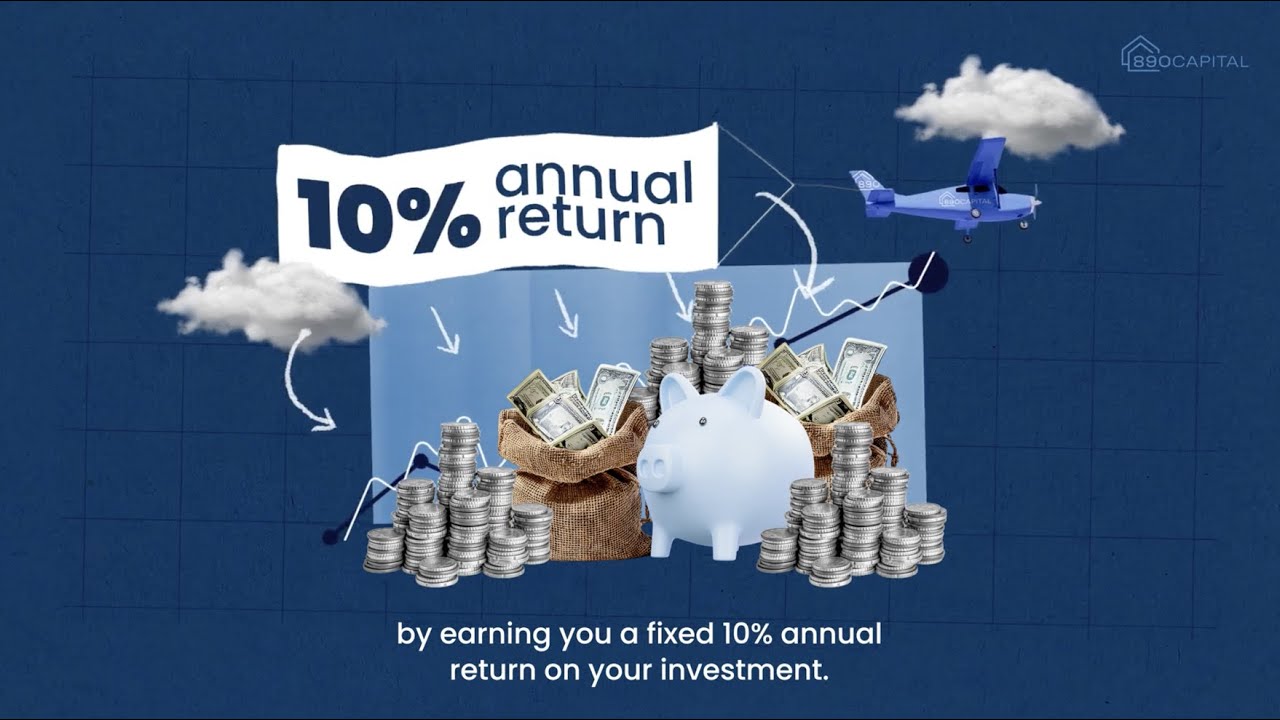 890CAPITAL

10% annual return

890
890CAPITAL

by earning you a fixed 10% annual return on your investment.